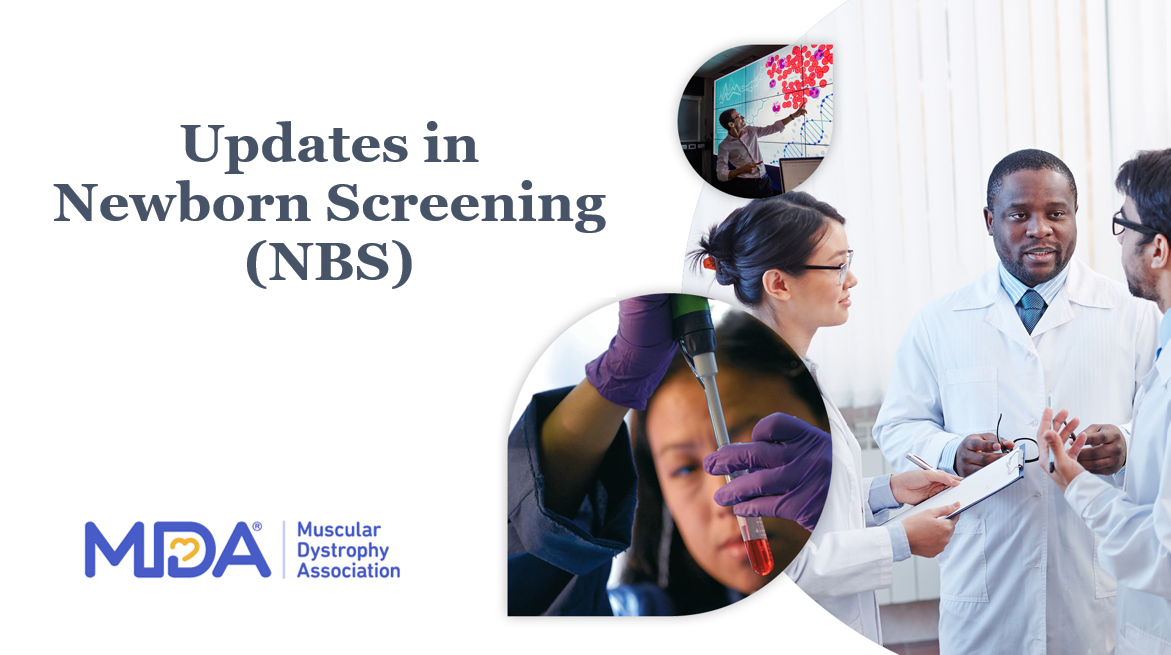 Updates in Newborn Screening (NBS)

MDA® Muscular Dystrophy Association